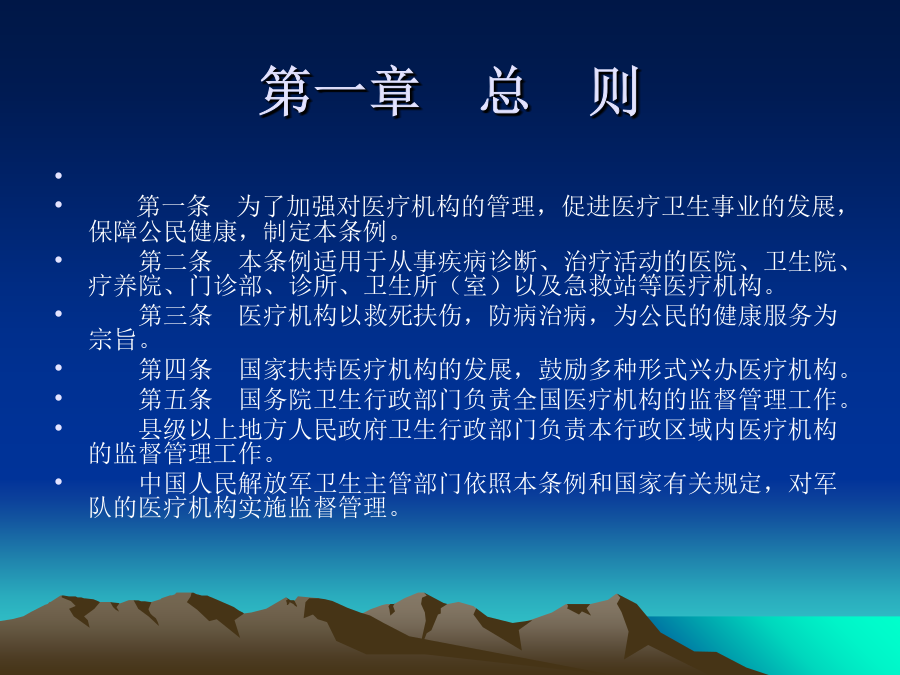 第一章　总　则

•

• 第一条　为了加强对医疗机构的管理，促进医疗卫生事业的发展，保障公民健康，制定本条例。

• 第二条　本条例适用于从事疾病诊断、治疗活动的医院、卫生院、疗养院、门诊部、诊所、卫生所（室）以及急救站等医疗机构。

• 第三条　医疗机构以救死扶伤，防病治病，为公民的健康服务为宗旨。

• 第四条　国家扶持医疗机构的发展，鼓励多种形式兴办医疗机构。

• 第五条　国务院卫生行政部门负责全国医疗机构的监督管理工作。

• 县级以上地方人民政府卫生行政部门负责本行政区域内医疗机构的监督管理工作。

• 中国人民解放军卫生主管部门依照本条例和国家有关规定，对军队的医疗机构实施监督管理。